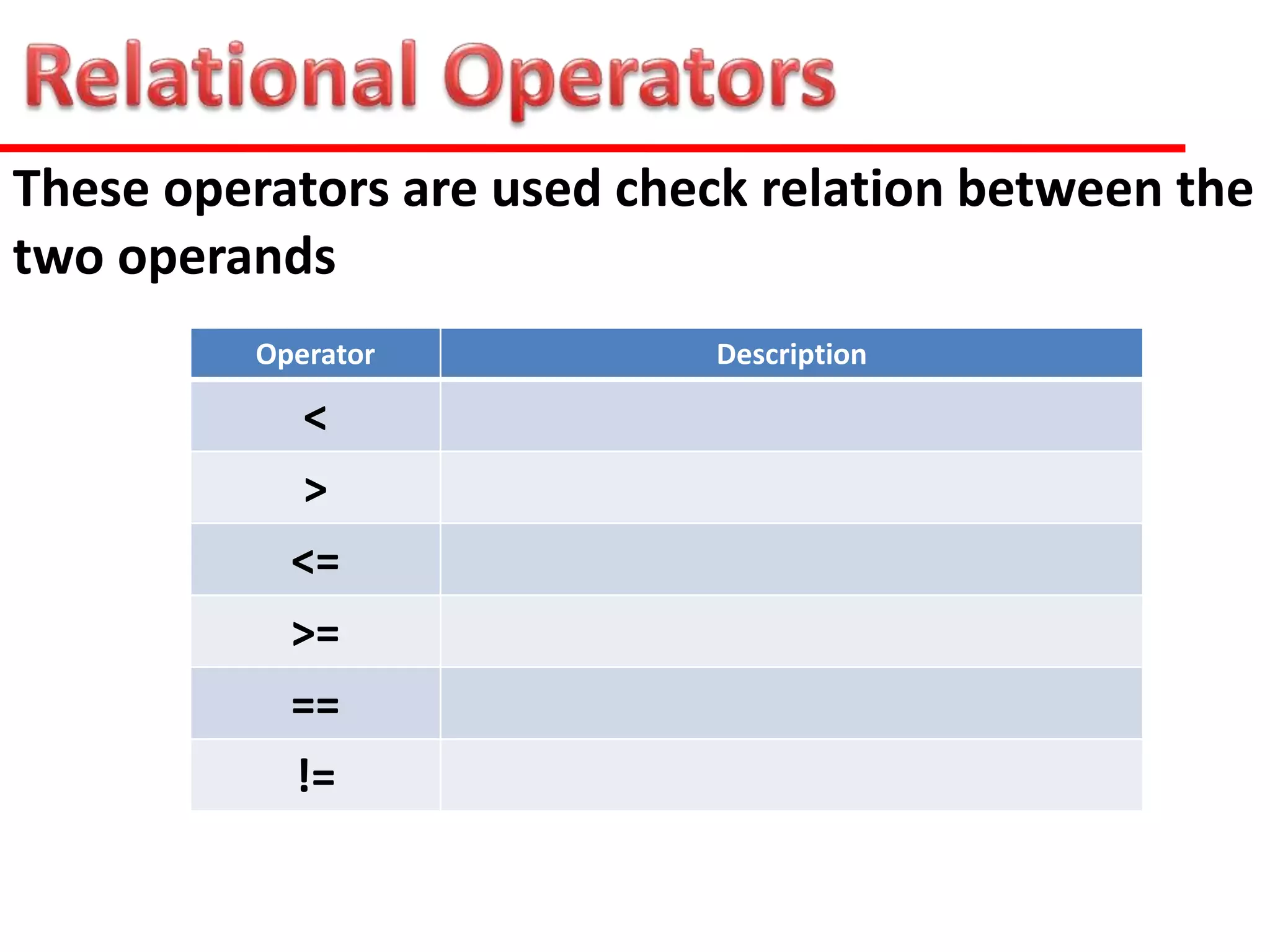 Relational Operators

These operators are used check relation between the two operands

| Operator | Description |
|---|---|
| < | |
| > | |
| <= | |
| >= | |
| == | |
| != | |